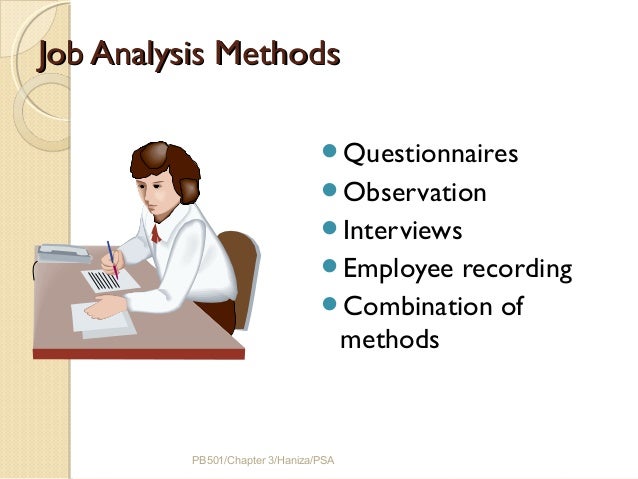 Job Analysis Methods

- Questionnaires
- Observation
- Interviews
- Employee recording
- Combination of methods

PB501/Chapter 3/Haniza/PSA